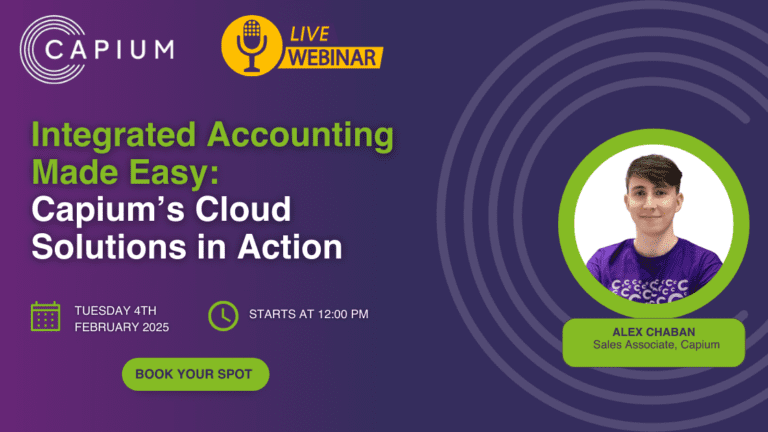 CAPIUM

LIVE
WEBINAR

Integrated Accounting Made Easy: Capium's Cloud Solutions in Action

TUESDAY 4TH
FEBRUARY 2025

STARTS AT 12:00 PM

BOOK YOUR SPOT

ALEX CHABAN
Sales Associate, Capium